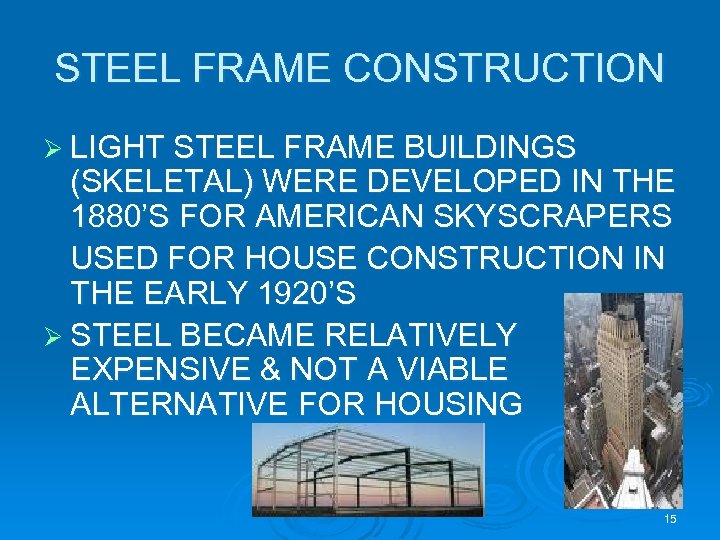 STEEL FRAME CONSTRUCTION

➢ LIGHT STEEL FRAME BUILDINGS (SKELETAL) WERE DEVELOPED IN THE 1880'S FOR AMERICAN SKYSCRAPERS

USED FOR HOUSE CONSTRUCTION IN THE EARLY 1920'S

➢ STEEL BECAME RELATIVELY EXPENSIVE & NOT A VIABLE ALTERNATIVE FOR HOUSING

15